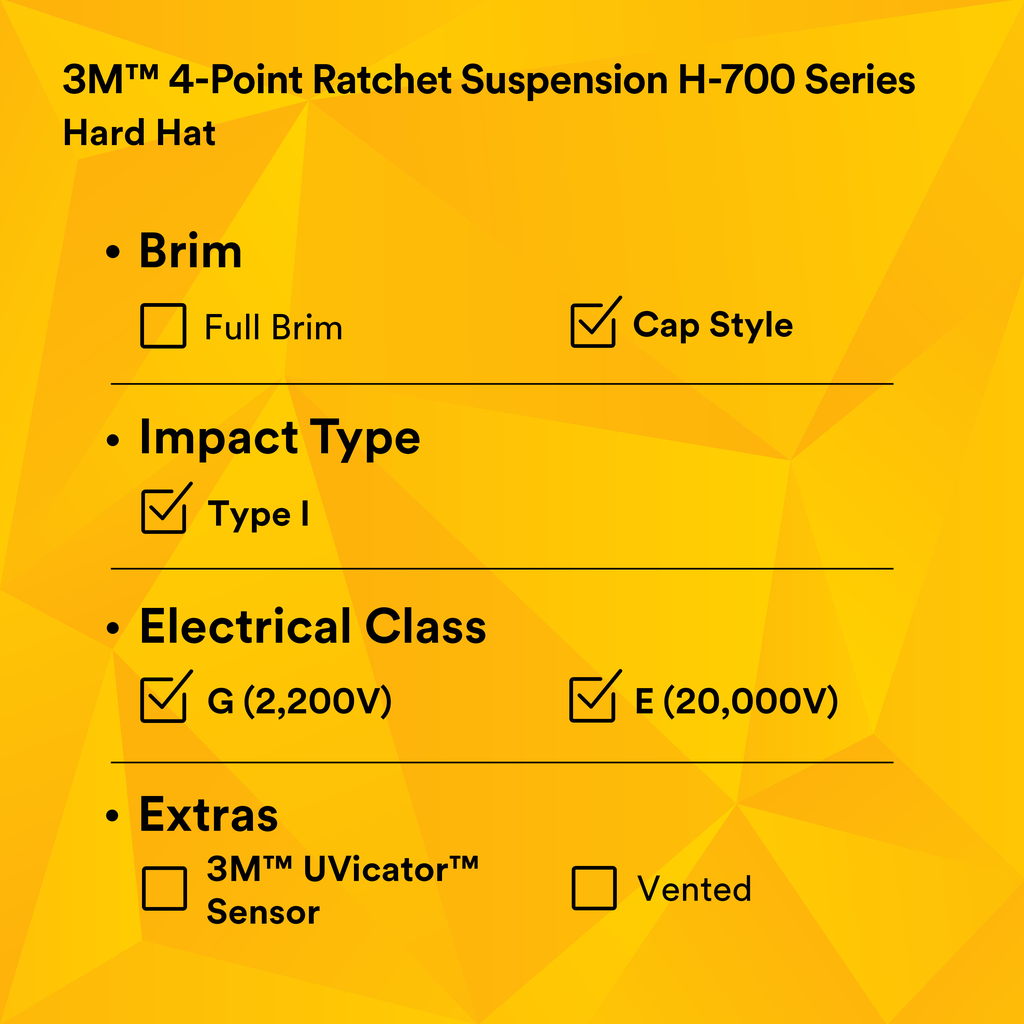 3M™ 4-Point Ratchet Suspension H-700 Series Hard Hat

• Brim

☐ Full Brim ☑ Cap Style

• Impact Type

☑ Type I

• Electrical Class

☑ G (2,200V) ☑ E (20,000V)

• Extras

☐ 3M™ UVicator™ Sensor ☐ Vented